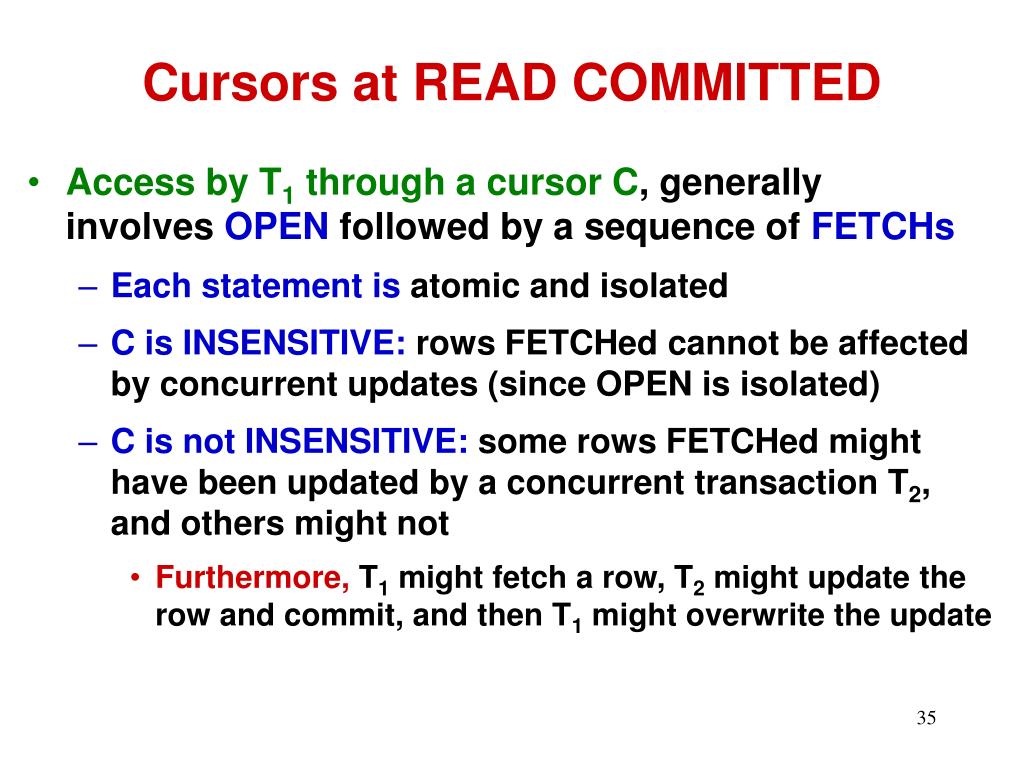 Cursors at READ COMMITTED

• Access by $T_1$ through a cursor C, generally involves OPEN followed by a sequence of FETCHs

– Each statement is atomic and isolated

– C is INSENSITIVE: rows FETCHed cannot be affected by concurrent updates (since OPEN is isolated)

– C is not INSENSITIVE: some rows FETCHed might have been updated by a concurrent transaction $T_2$, and others might not

• Furthermore, $T_1$ might fetch a row, $T_2$ might update the row and commit, and then $T_1$ might overwrite the update

35